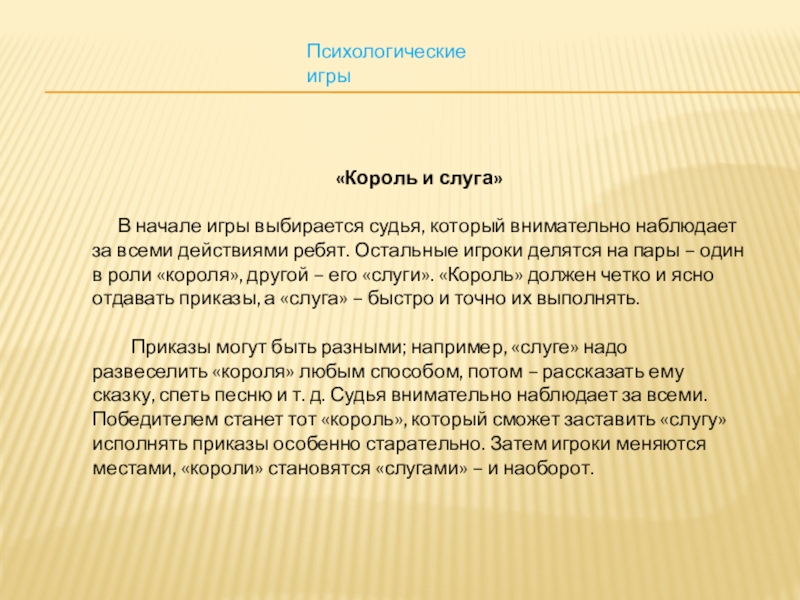 Психологические игры

«Король и слуга»

В начале игры выбирается судья, который внимательно наблюдает за всеми действиями ребят. Остальные игроки делятся на пары – один в роли «короля», другой – его «слуги». «Король» должен четко и ясно отдавать приказы, а «слуга» – быстро и точно их выполнять.

Приказы могут быть разными; например, «слуге» надо развеселить «короля» любым способом, потом – рассказать ему сказку, спеть песню и т. д. Судья внимательно наблюдает за всеми. Победителем станет тот «король», который сможет заставить «слугу» исполнять приказы особенно старательно. Затем игроки меняются местами, «короли» становятся «слугами» – и наоборот.